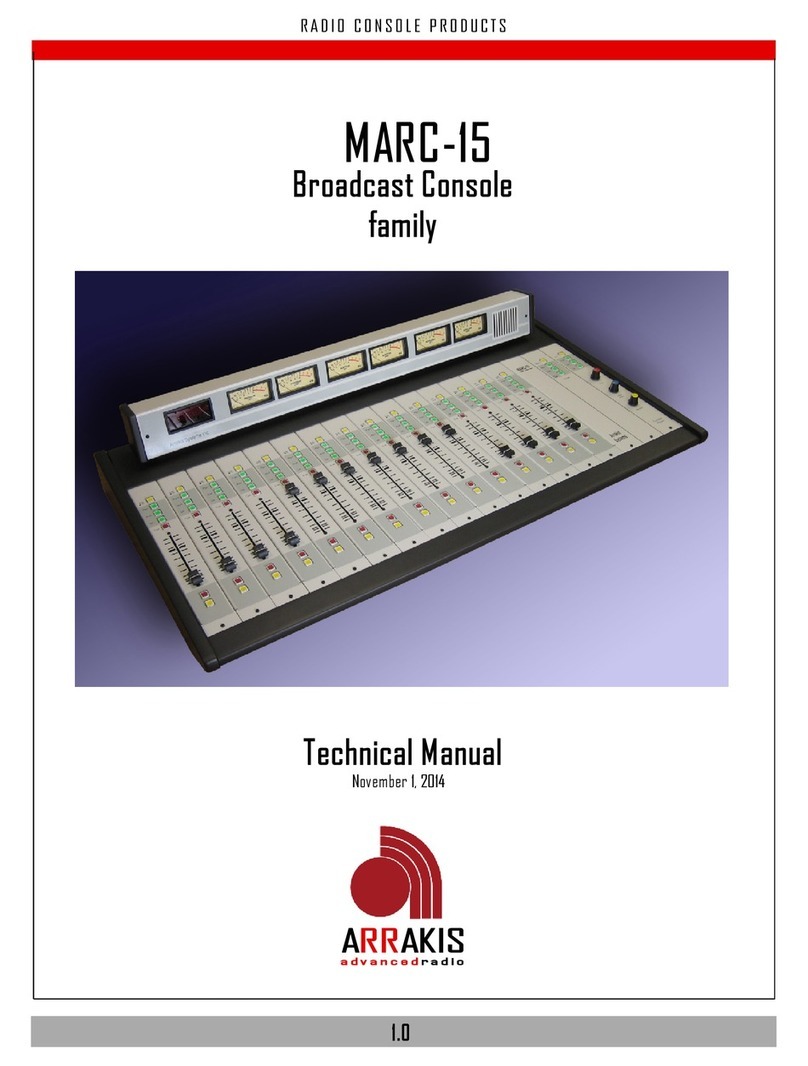 RADIO CONSOLE PRODUCTS

MARC-15
Broadcast Console
family

Technical Manual
November 1, 2014

ARRAKIS
advancedradio

1.0